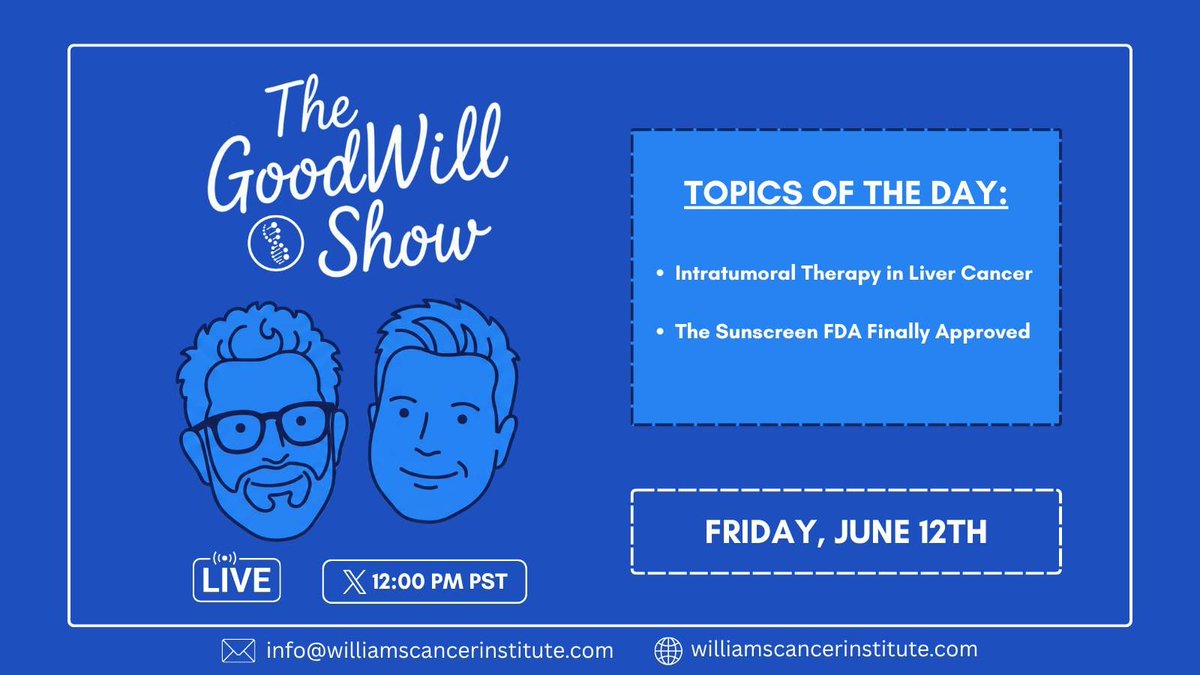 The GoodWill Show

LIVE

12:00 PM PST

TOPICS OF THE DAY:

• Intratumoral Therapy in Liver Cancer

• The Sunscreen FDA Finally Approved

FRIDAY, JUNE 12TH

info@williamscancerinstitute.com

williamscancerinstitute.com